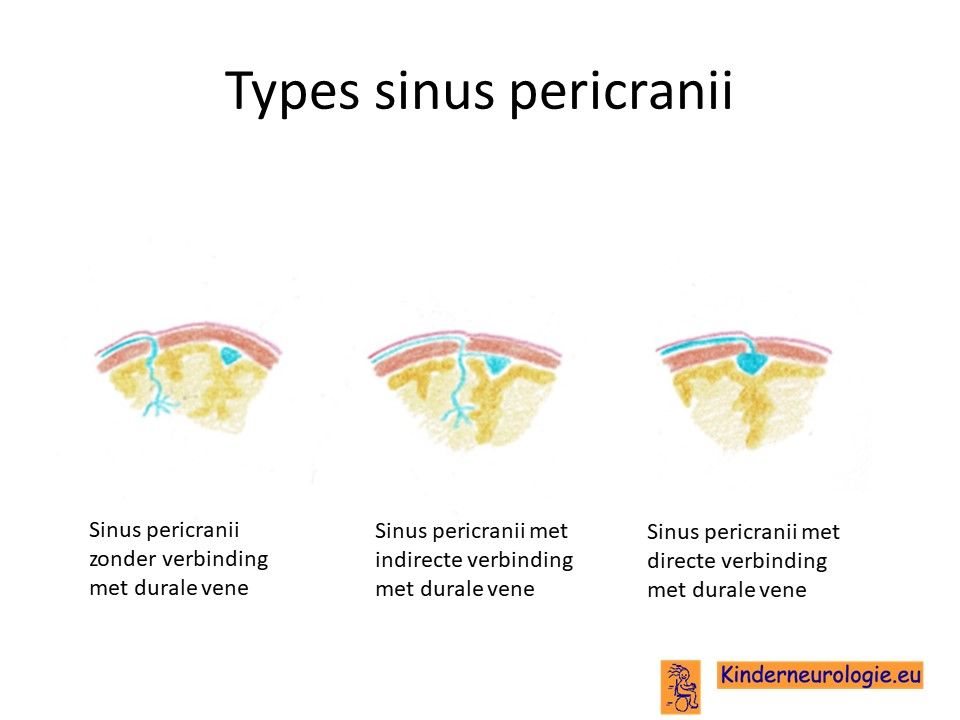 Types sinus pericranii

Sinus pericranii zonder verbinding met durale vene

Sinus pericranii met indirecte verbinding met durale vene

Sinus pericranii met directe verbinding met durale vene

Kinderneurologie.eu